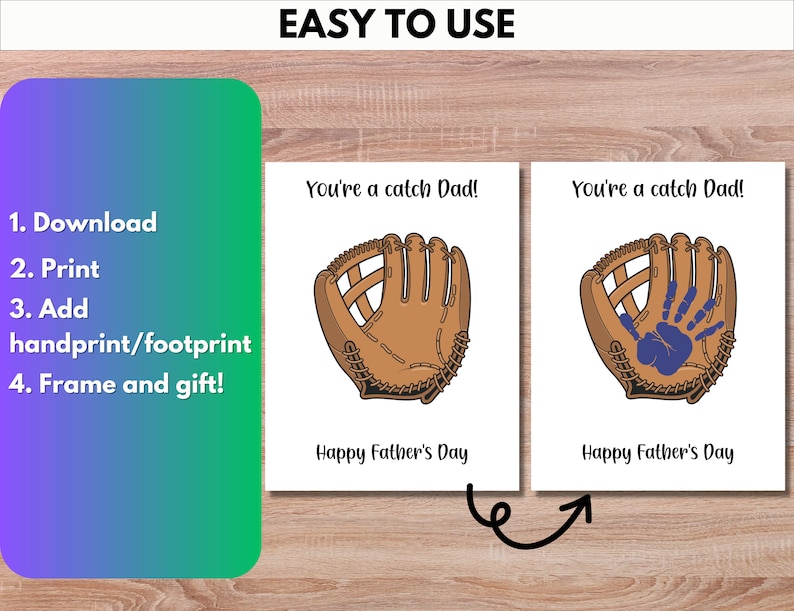 EASY TO USE

1. Download
2. Print
3. Add handprint/footprint
4. Frame and gift!

You're a catch Dad!

Happy Father's Day

You're a catch Dad!

Happy Father's Day